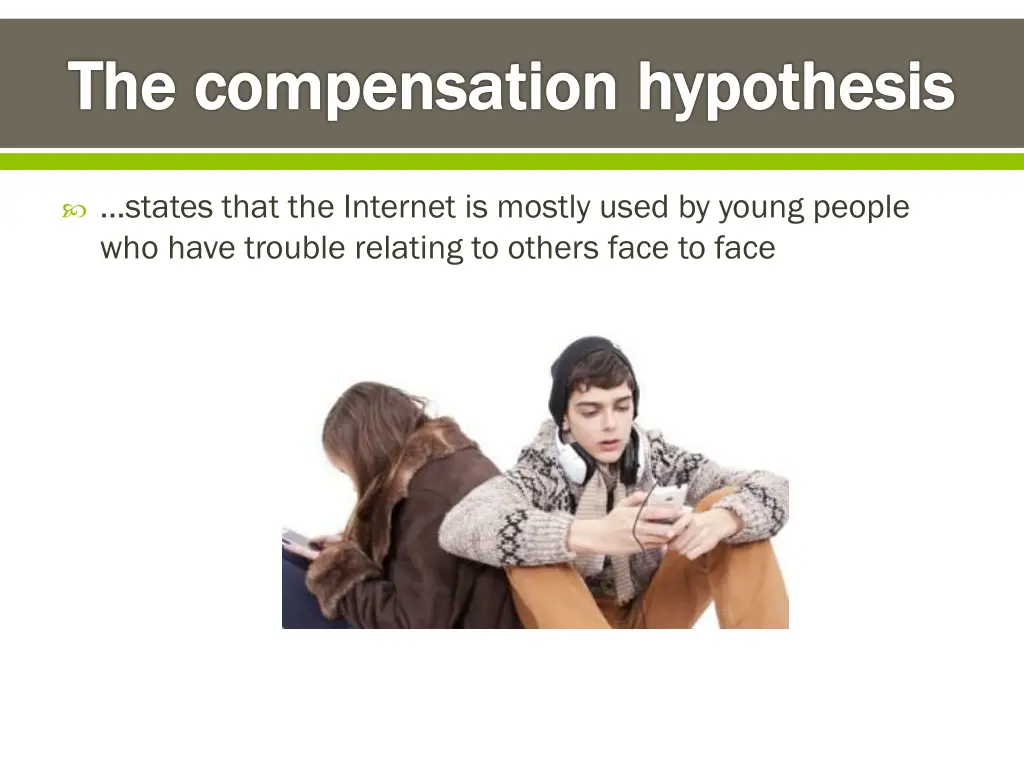 The compensation hypothesis

…states that the Internet is mostly used by young people who have trouble relating to others face to face